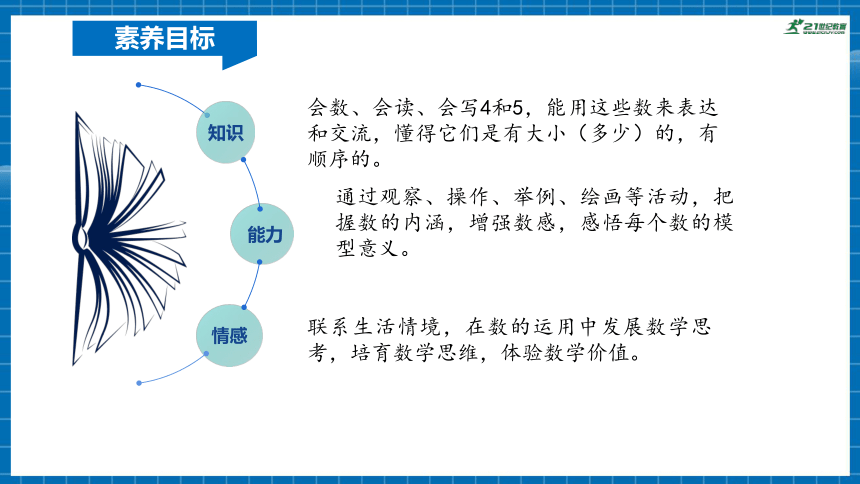 素养目标

21世纪教育

知识

会数、会读、会写4和5，能用这些数来表达和交流，懂得它们是有大小（多少）的，有顺序的。

能力

通过观察、操作、举例、绘画等活动，把握数的内涵，增强数感，感悟每个数的模型意义。

情感

联系生活情境，在数的运用中发展数学思考，培育数学思维，体验数学价值。